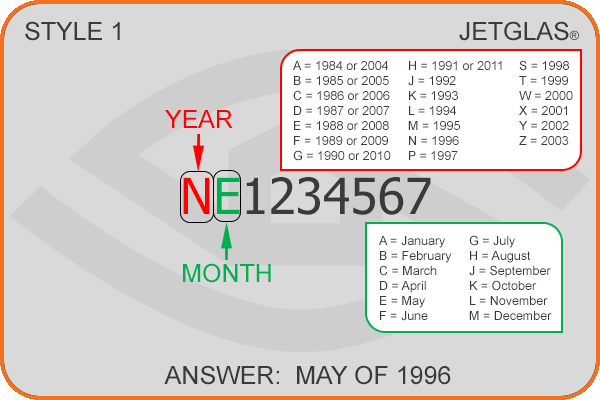 STYLE 1

JETGLAS®

A = 1984 or 2004
B = 1985 or 2005
C = 1986 or 2006
D = 1987 or 2007
E = 1988 or 2008
F = 1989 or 2009
G = 1990 or 2010

H = 1991 or 2011
J = 1992
K = 1993
L = 1994
M = 1995
N = 1996
P = 1997

S = 1998
T = 1999
W = 2000
X = 2001
Y = 2002
Z = 2003

YEAR

NE1234567

MONTH

A = January
B = February
C = March
D = April
E = May
F = June

G = July
H = August
J = September
K = October
L = November
M = December

ANSWER: MAY OF 1996